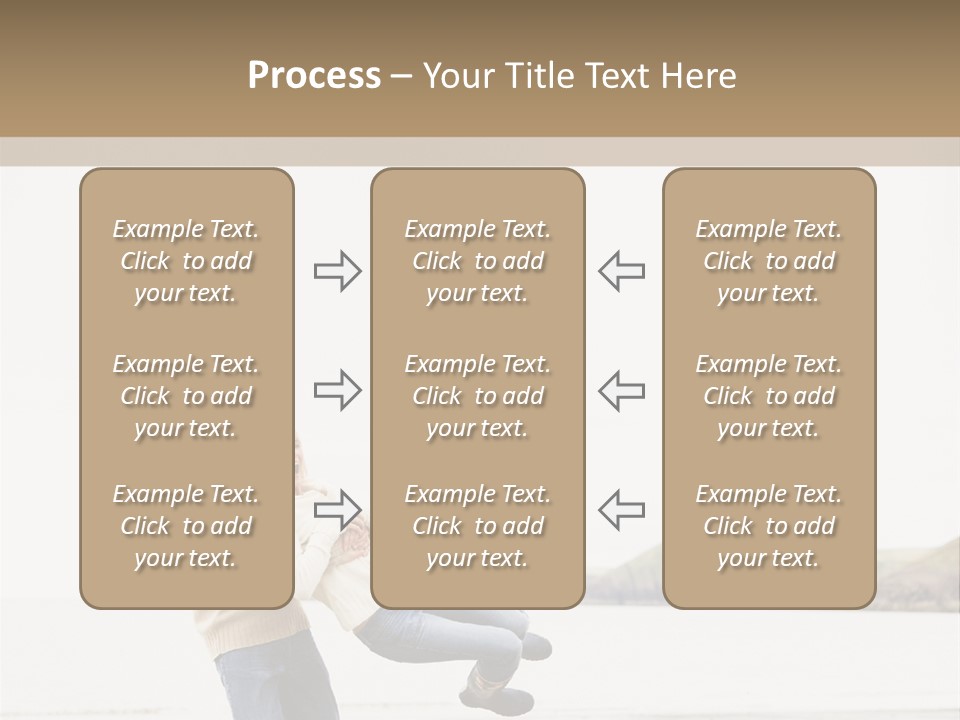 Process – Your Title Text Here

Example Text. Click to add your text.

Example Text. Click to add your text.

Example Text. Click to add your text.

Example Text. Click to add your text.

Example Text. Click to add your text.

Example Text. Click to add your text.

Example Text. Click to add your text.

Example Text. Click to add your text.

Example Text. Click to add your text.